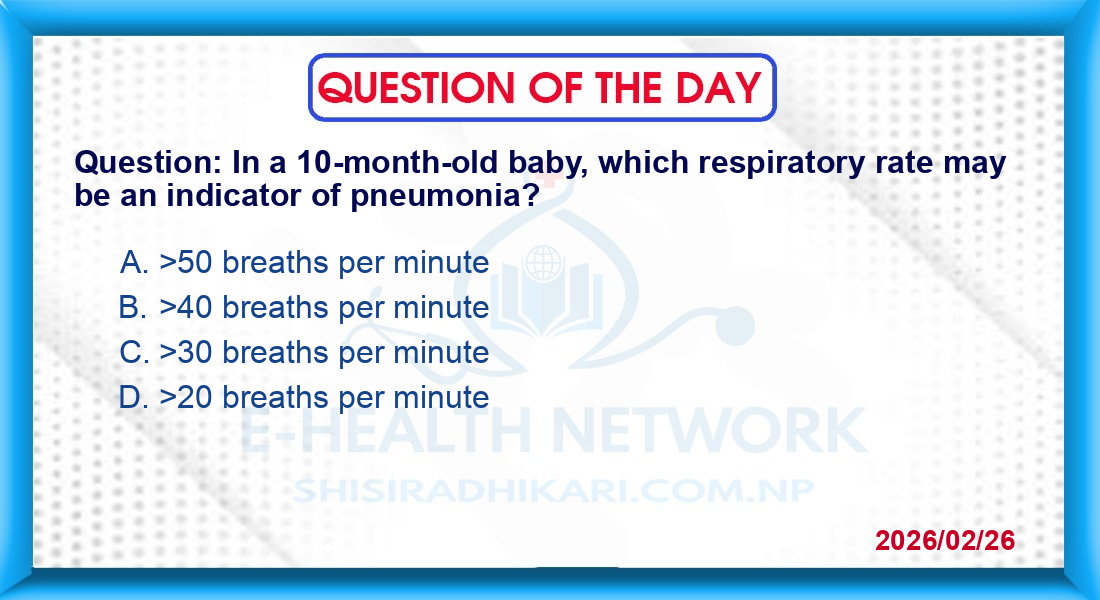 QUESTION OF THE DAY

Question: In a 10-month-old baby, which respiratory rate may be an indicator of pneumonia?

A. >50 breaths per minute
B. >40 breaths per minute
C. >30 breaths per minute
D. >20 breaths per minute

E-HEALTH NETWORK
SHISIRADHIKARI.COM.NP

2026/02/26